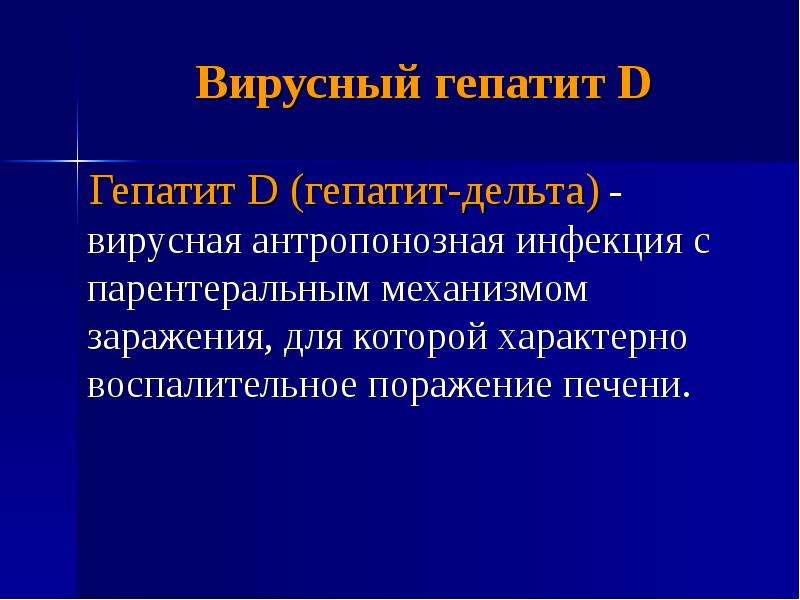 Вирусный гепатит D

Гепатит D (гепатит-дельта) - вирусная антропонозная инфекция с парентеральным механизмом заражения, для которой характерно воспалительное поражение печени.